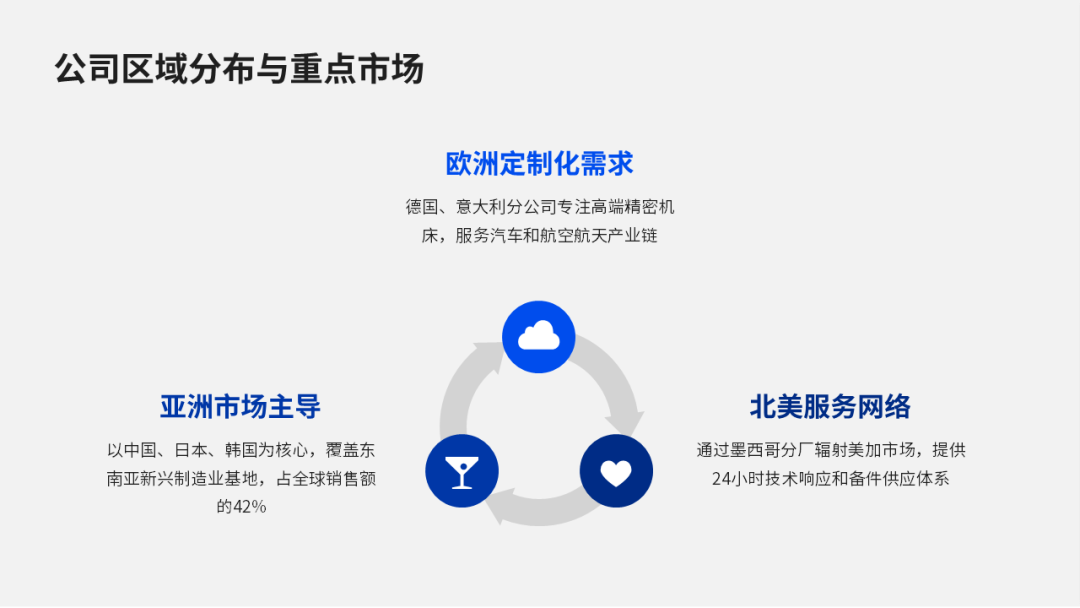 公司区域分布与重点市场

欧洲定制化需求

德国、意大利分公司专注高端精密机床，服务汽车和航空航天产业链

亚洲市场主导

以中国、日本、韩国为核心，覆盖东南亚新兴制造业基地，占全球销售额的42%

北美服务网络

通过墨西哥分厂辐射美加市场，提供24小时技术响应和备件供应体系